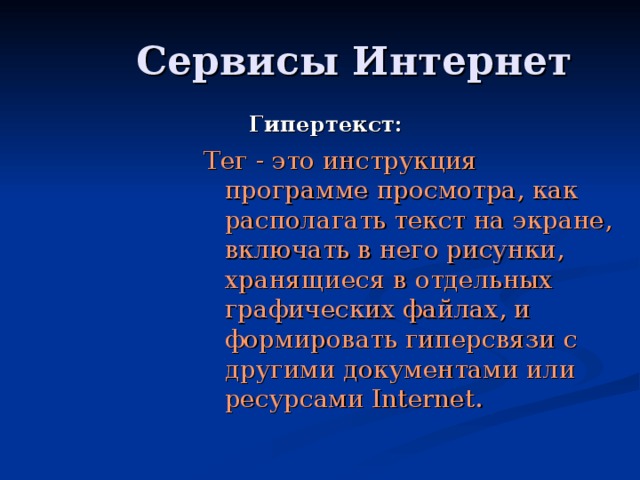 Сервисы Интернет

Гипертекст:

Тег - это инструкция программе просмотра, как располагать текст на экране, включать в него рисунки, хранящиеся в отдельных графических файлах, и формировать гиперсвязи с другими документами или ресурсами Internet.